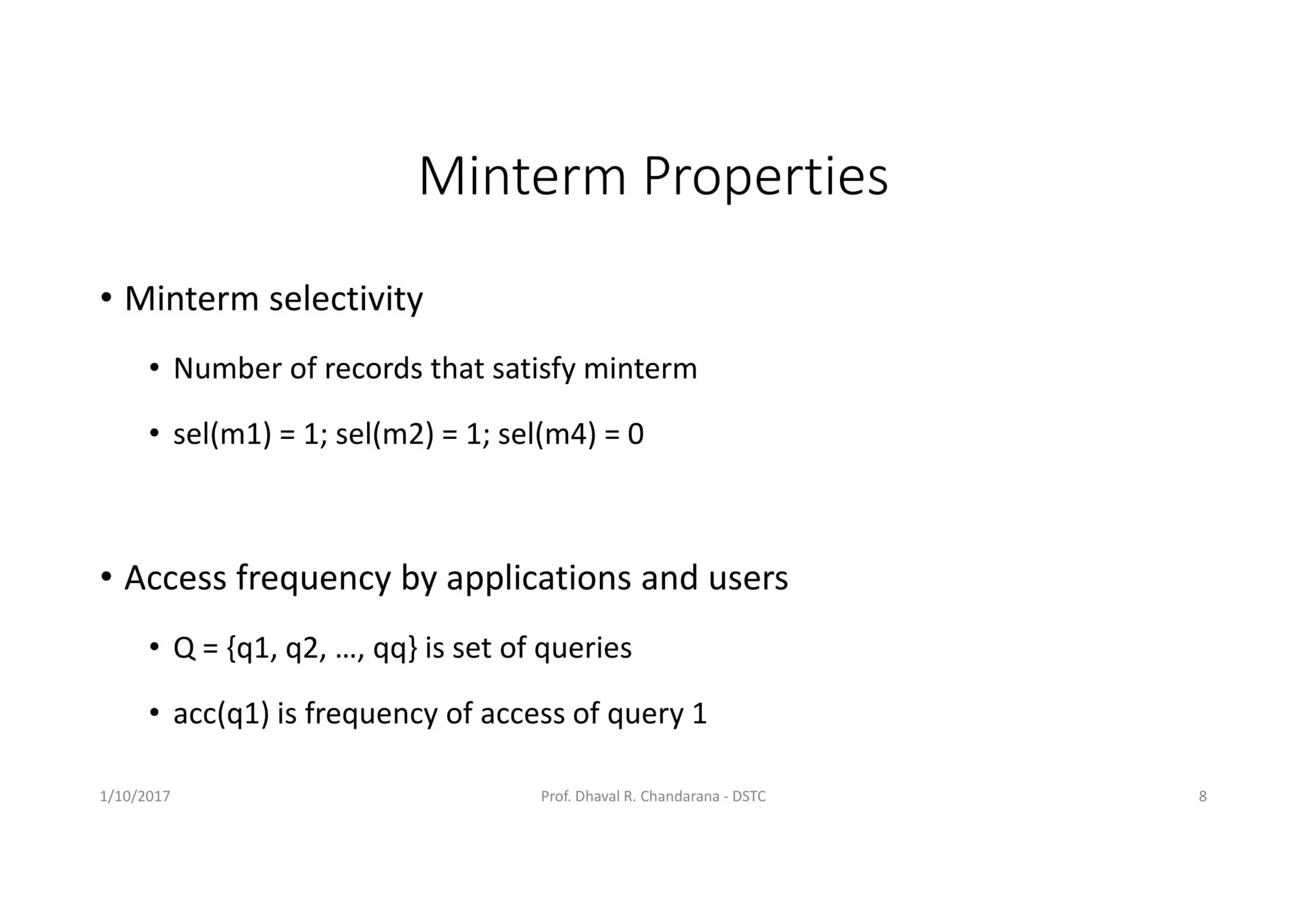 Minterm Properties

• Minterm selectivity

• Number of records that satisfy minterm

• sel(m1) = 1; sel(m2) = 1; sel(m4) = 0

• Access frequency by applications and users

• Q = {q1, q2, …, qq} is set of queries

• acc(q1) is frequency of access of query 1

1/10/2017

Prof. Dhaval R. Chandarana - DSTC

8